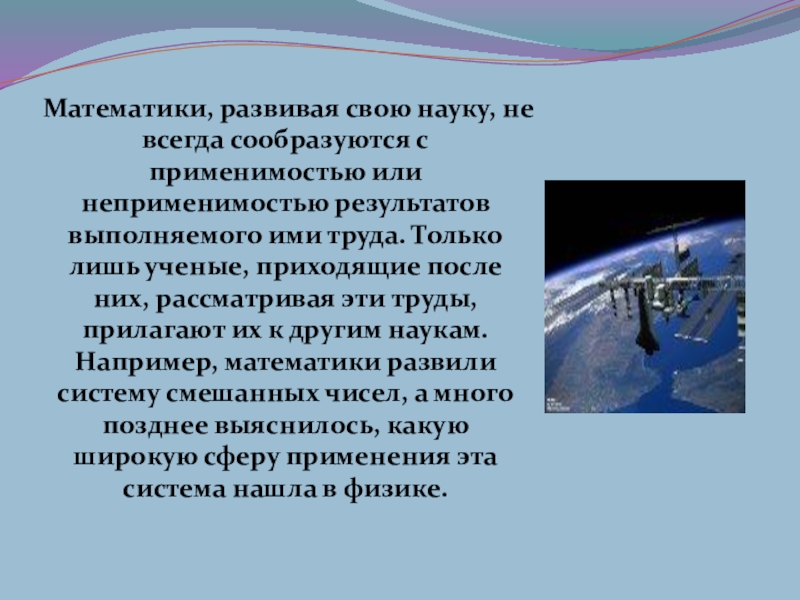 Математики, развивая свою науку, не всегда сообразуются с применимостью или неприменимостью результатов выполняемого ими труда. Только лишь ученые, приходящие после них, рассматривая эти труды, прилагают их к другим наукам. Например, математики развили систему смешанных чисел, а много позднее выяснилось, какую широкую сферу применения эта система нашла в физике.